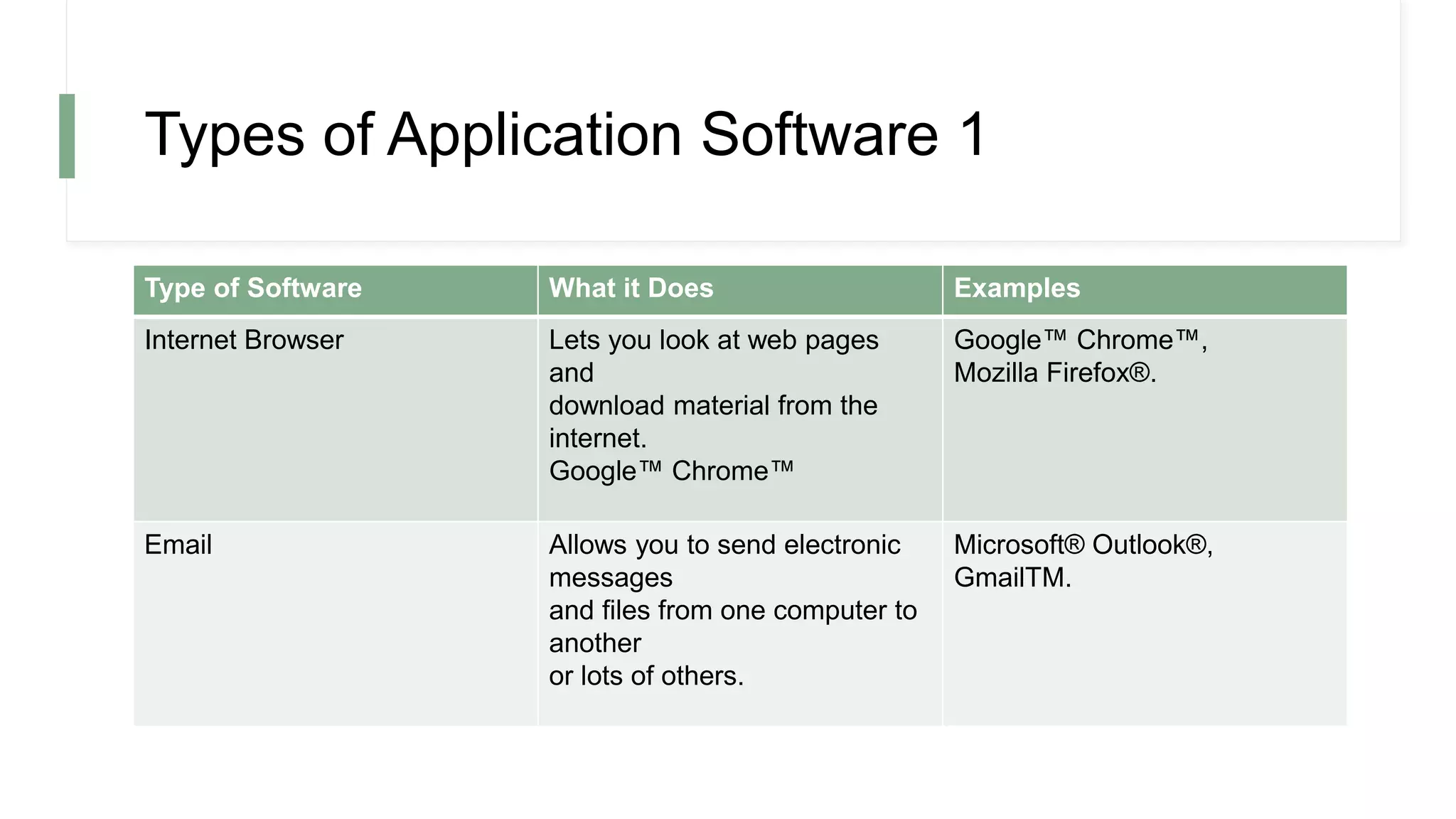 Types of Application Software 1

| Type of Software | What it Does | Examples |
|---|---|---|
| Internet Browser | Lets you look at web pages and download material from the internet. Google™ Chrome™ | Google™ Chrome™, Mozilla Firefox®. |
| Email | Allows you to send electronic messages and files from one computer to another or lots of others. | Microsoft® Outlook®, GmailTM. |